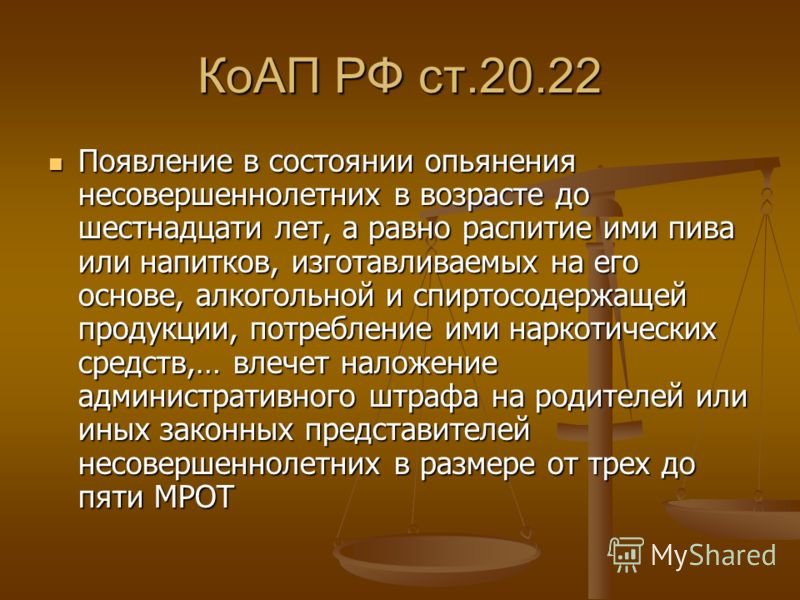 КоАП РФ ст.20.22

Появление в состоянии опьянения несовершеннолетних в возрасте до шестнадцати лет, а равно распитие ими пива или напитков, изготавливаемых на его основе, алкогольной и спиртосодержащей продукции, потребление ими наркотических средств,… влечет наложение административного штрафа на родителей или иных законных представителей несовершеннолетних в размере от трех до пяти МРОТ

MyShared